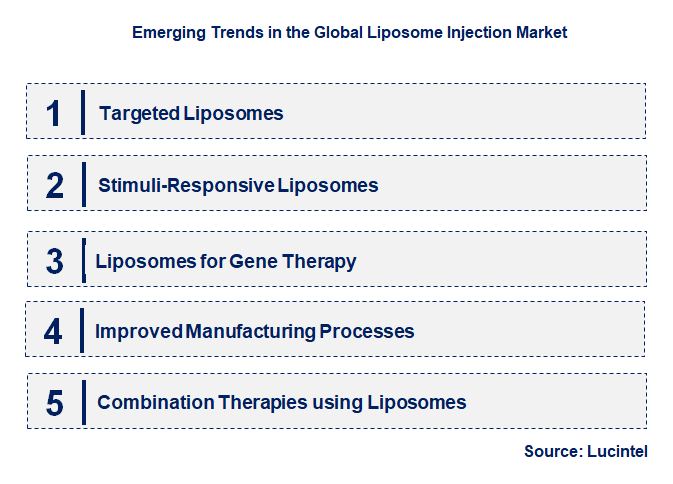 Emerging Trends in the Global Liposome Injection Market

1 Targeted Liposomes

2 Stimuli-Responsive Liposomes

3 Liposomes for Gene Therapy

4 Improved Manufacturing Processes

5 Combination Therapies using Liposomes

Source: Lucintel